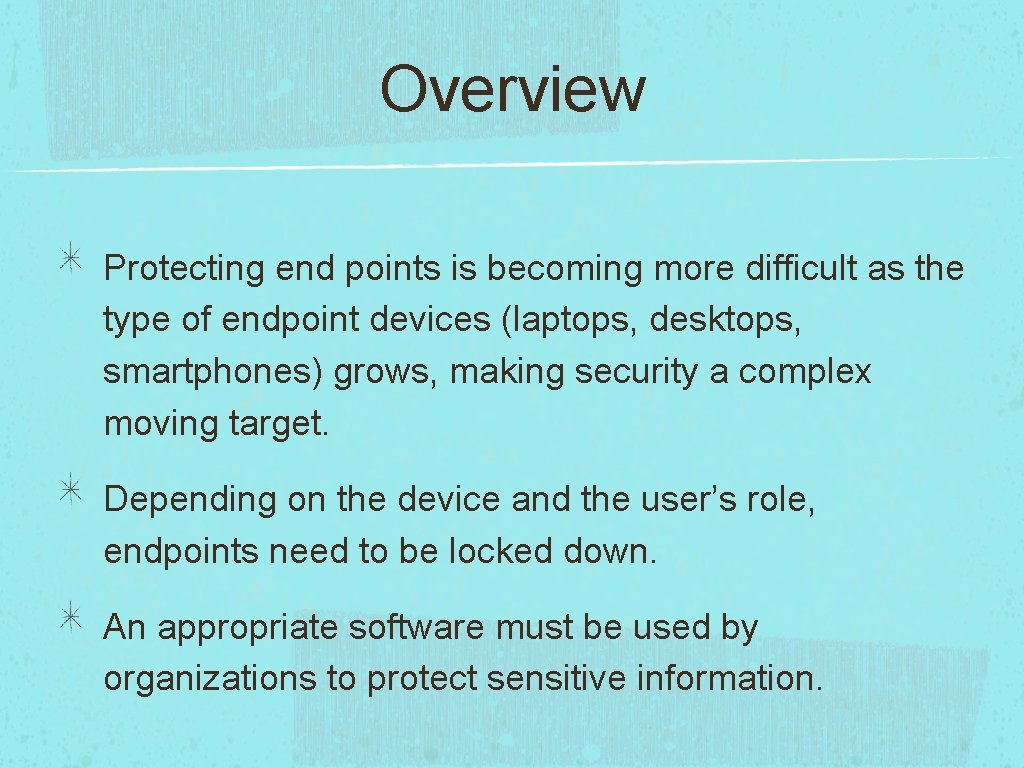 Overview

Protecting end points is becoming more difficult as the type of endpoint devices (laptops, desktops, smartphones) grows, making security a complex moving target.

Depending on the device and the user’s role, endpoints need to be locked down.

An appropriate software must be used by organizations to protect sensitive information.